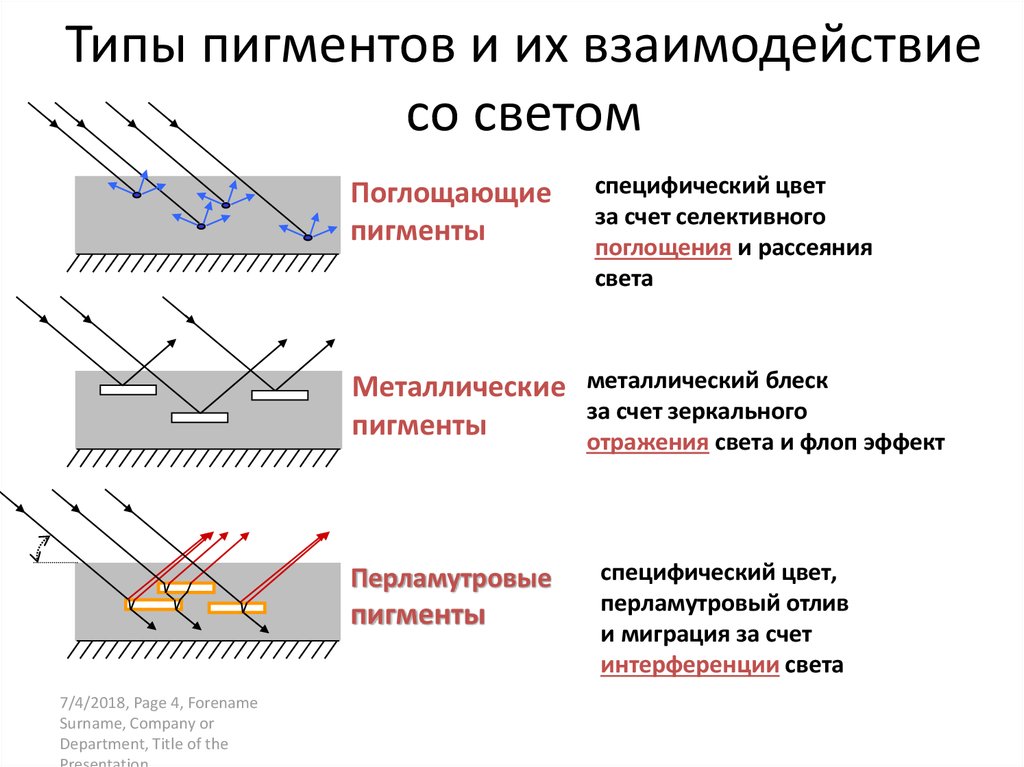 Типы пигментов и их взаимодействие со светом

Поглощающие пигменты

специфический цвет за счет селективного поглощения и рассеяния света

Металлические пигменты

металлический блеск за счет зеркального отражения света и флоп эффект

Перламутровые пигменты

специфический цвет, перламутровый отлив и миграция за счет интерференции света

7/4/2018, Page 4, Forename Surname, Company or Department, Title of the Presentation